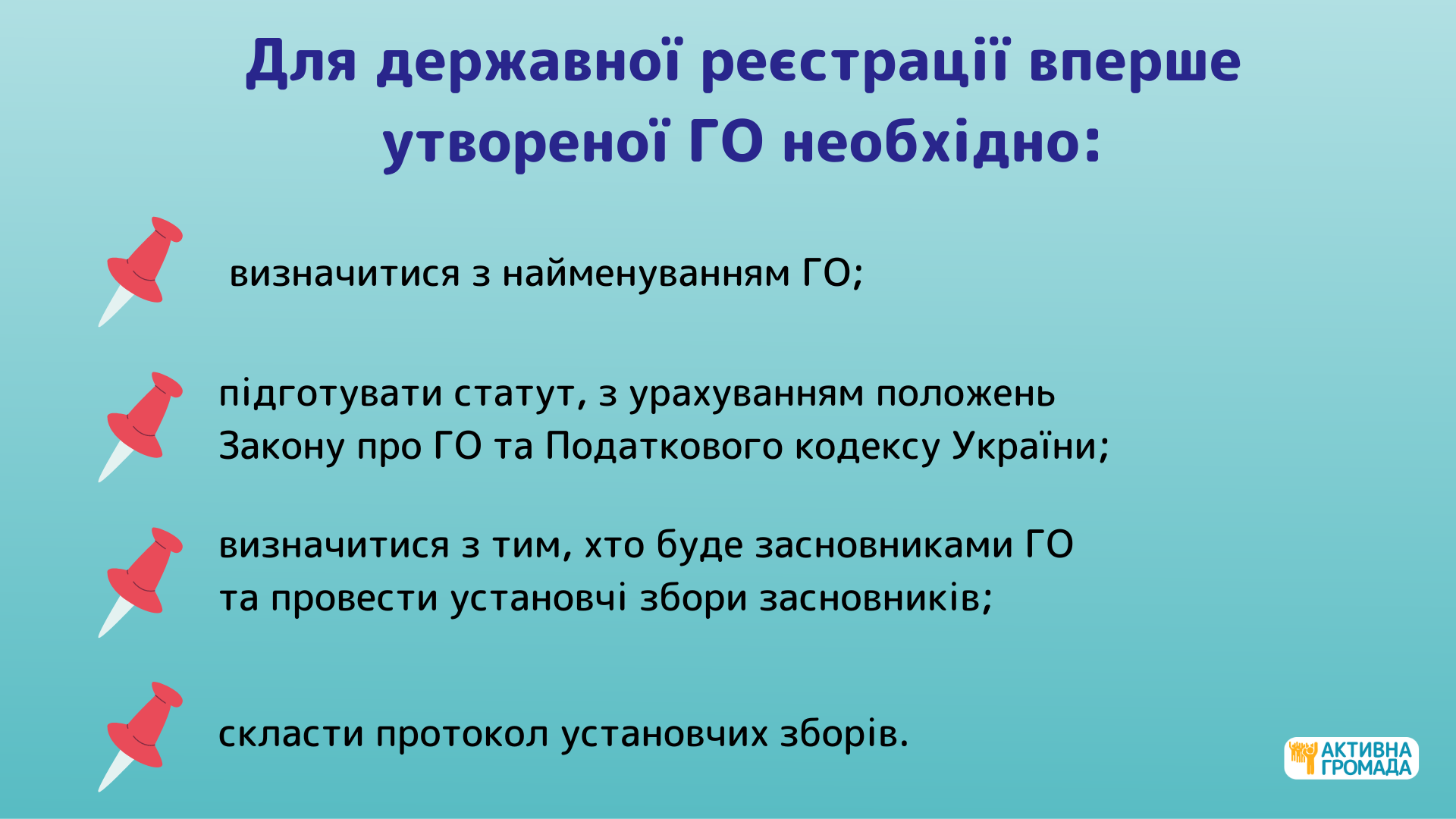 Для державної реєстрації вперше утвореної ГО необхідно:

визначитися з найменуванням ГО;

підготувати статут, з урахуванням положень Закону про ГО та Податкового кодексу України;

визначитися з тим, хто буде засновниками ГО та провести установчі збори засновників;

скласти протокол установчих зборів.

АКТИВНА ГРОМАДА